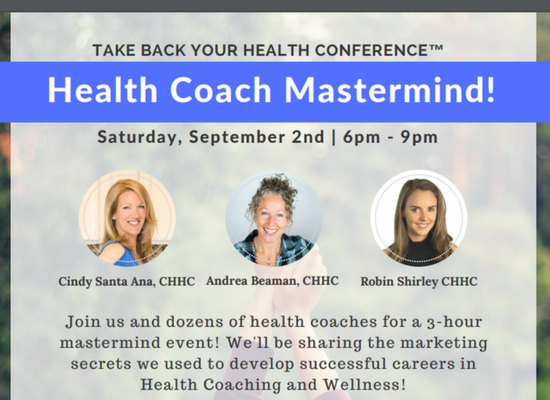 TAKE BACK YOUR HEALTH CONFERENCE™

Health Coach Mastermind!

Saturday, September 2nd | 6pm - 9pm

Cindy Santa Ana, CHHC

Andrea Beaman, CHHC

Robin Shirley CHHC

Join us and dozens of health coaches for a 3-hour mastermind event! We'll be sharing the marketing secrets we used to develop successful careers in Health Coaching and Wellness!